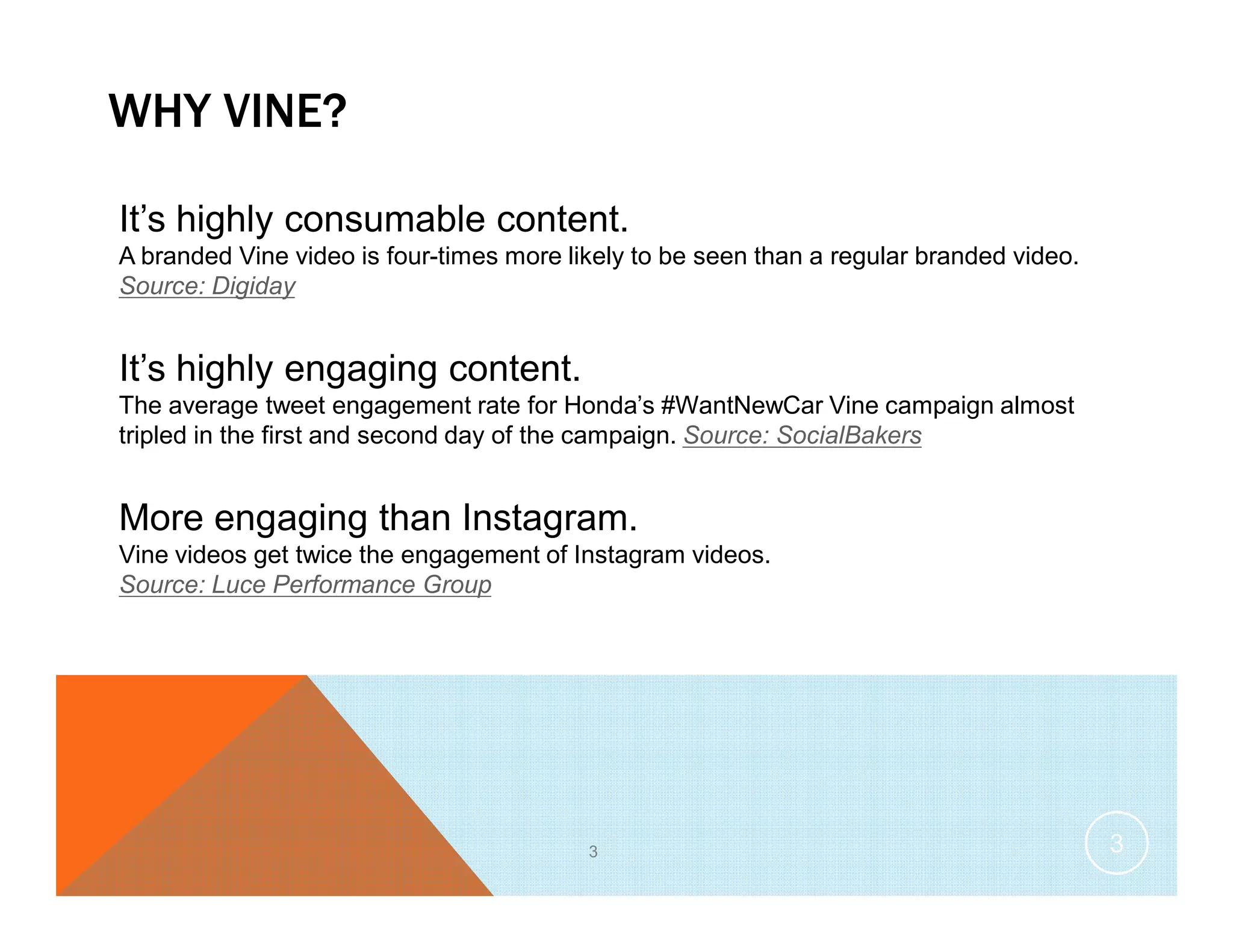 WHY VINE?

It’s highly consumable content.
A branded Vine video is four-times more likely to be seen than a regular branded video.
Source: Digiday

It’s highly engaging content.
The average tweet engagement rate for Honda’s #WantNewCar Vine campaign almost tripled in the first and second day of the campaign. Source: SocialBakers

More engaging than Instagram.
Vine videos get twice the engagement of Instagram videos.
Source: Luce Performance Group

3

3